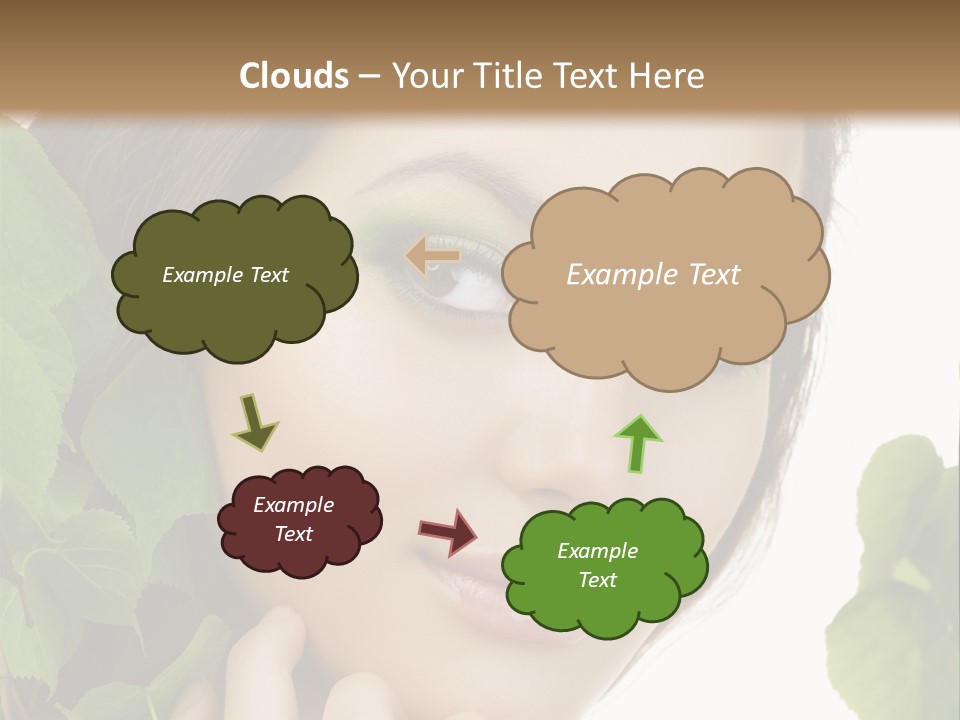 Clouds – Your Title Text Here

Example Text

Example Text

Example Text

Example Text